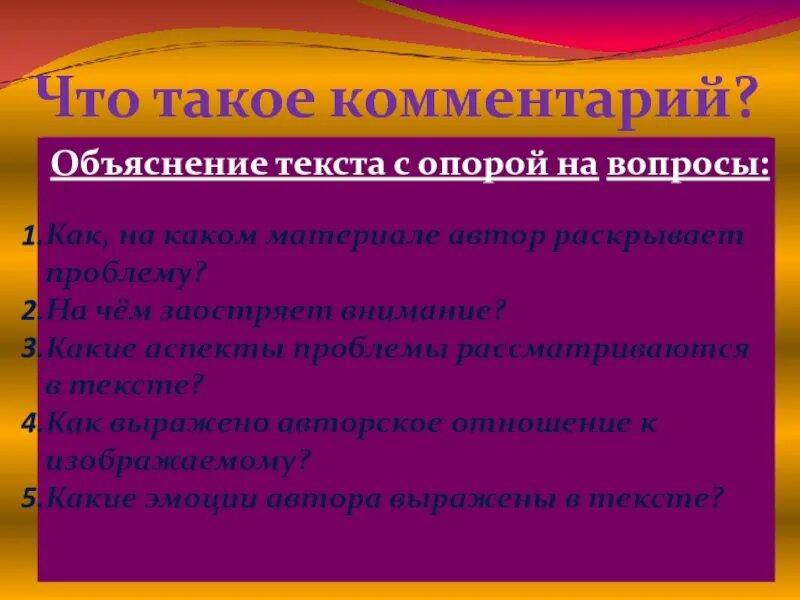 Что такое комментарий?

Объяснение текста с опорой на вопросы:

1. Как, на каком материале автор раскрывает проблему?
2. На чём заостряет внимание?
3. Какие аспекты проблемы рассматриваются в тексте?
4. Как выражено авторское отношение к изображаемому?
5. Какие эмоции автора выражены в тексте?